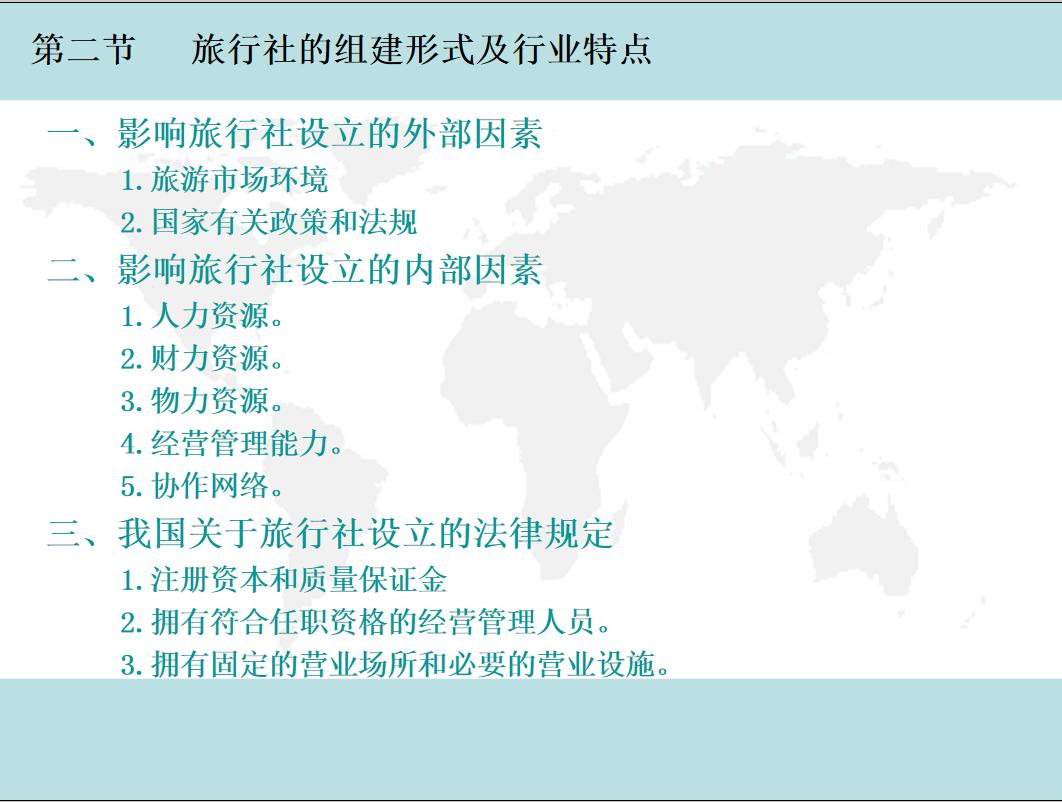 第二节　旅行社的组建形式及行业特点

一、影响旅行社设立的外部因素
1. 旅游市场环境
2. 国家有关政策和法规

二、影响旅行社设立的内部因素
1. 人力资源。
2. 财力资源。
3. 物力资源。
4. 经营管理能力。
5. 协作网络。

三、我国关于旅行社设立的法律规定
1. 注册资本和质量保证金
2. 拥有符合任职资格的经营管理人员。
3. 拥有固定的营业场所和必要的营业设施。